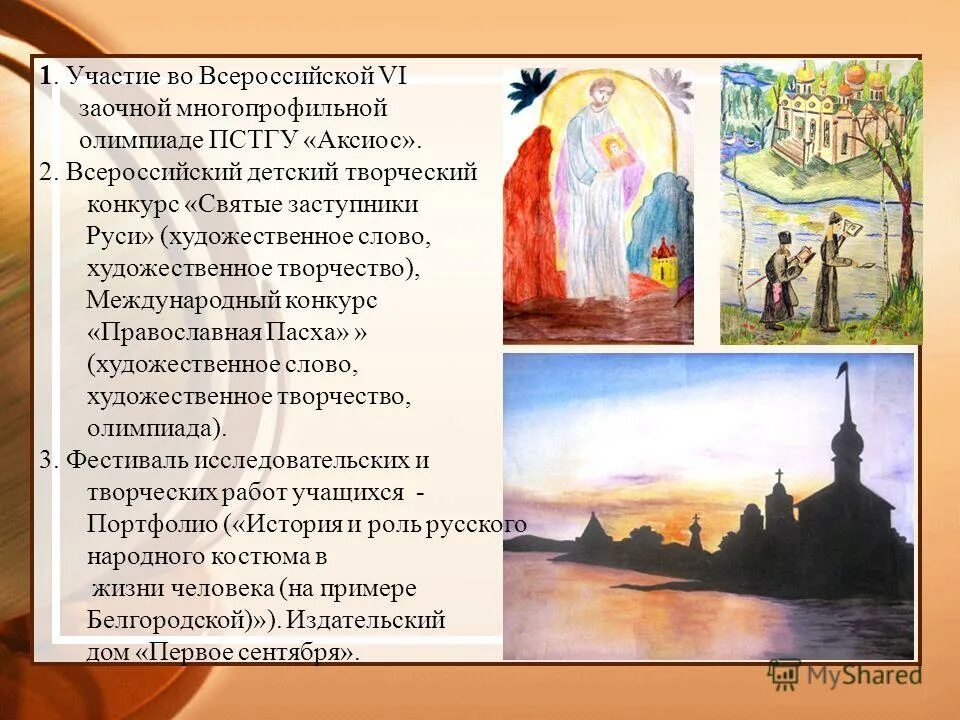 1. Участие во Всероссийской VI заочной многопрофильной олимпиаде ПСТГУ «Аксиос».
2. Всероссийский детский творческий конкурс «Святые заступники Руси» (художественное слово, художественное творчество), Международный конкурс «Православная Пасха» » (художественное слово, художественное творчество, олимпиада).
3. Фестиваль исследовательских и творческих работ учащихся - Портфолио («История и роль русского народного костюма в жизни человека (на примере Белгородской)»). Издательский дом «Первое сентября».

MyShared